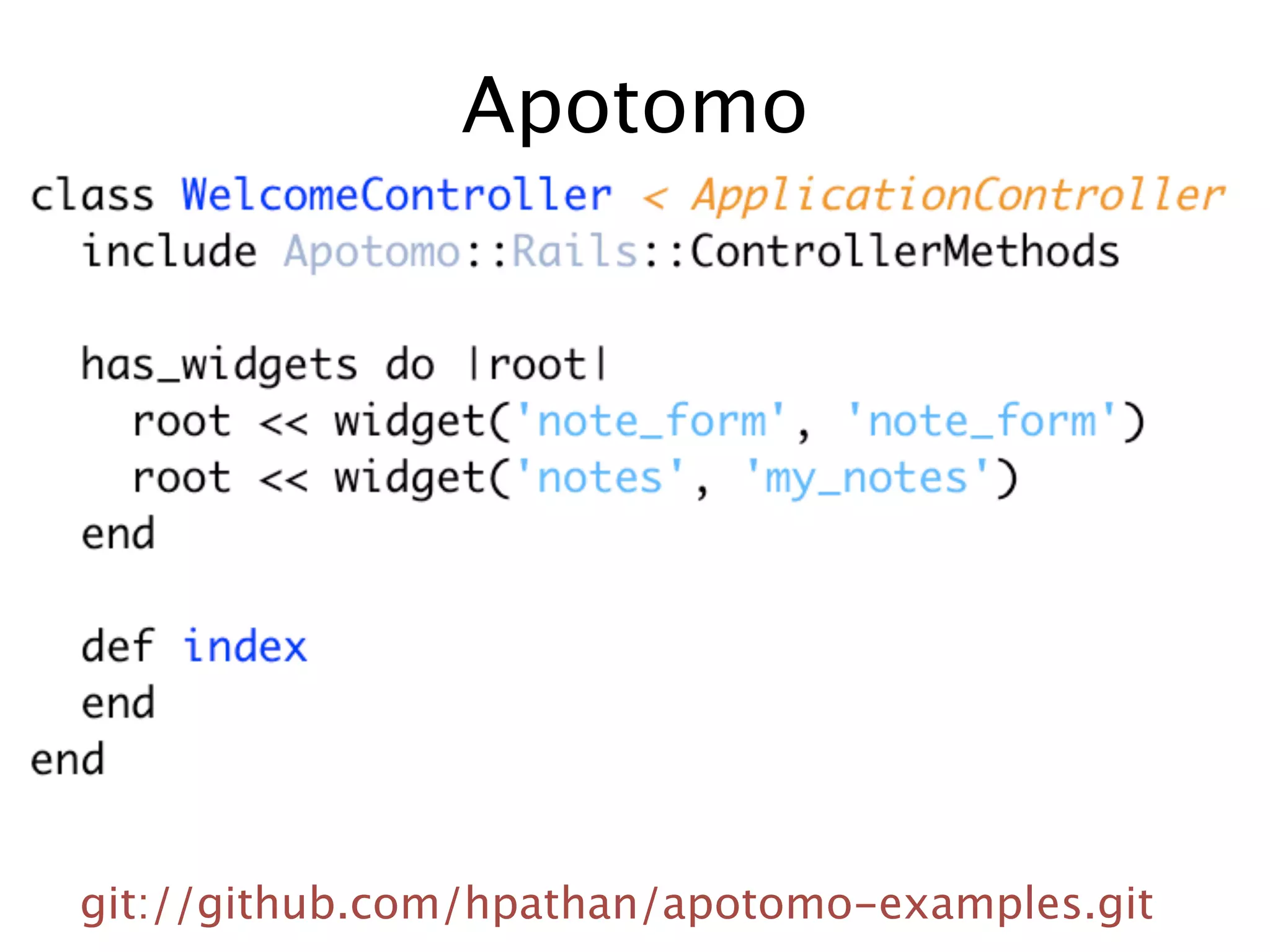 Apotomo

class WelcomeController < ApplicationController
  include Apotomo::Rails::ControllerMethods

  has_widgets do |root|
    root << widget('note_form', 'note_form')
    root << widget('notes', 'my_notes')
  end

  def index
  end
end

git://github.com/hpathan/apotomo-examples.git